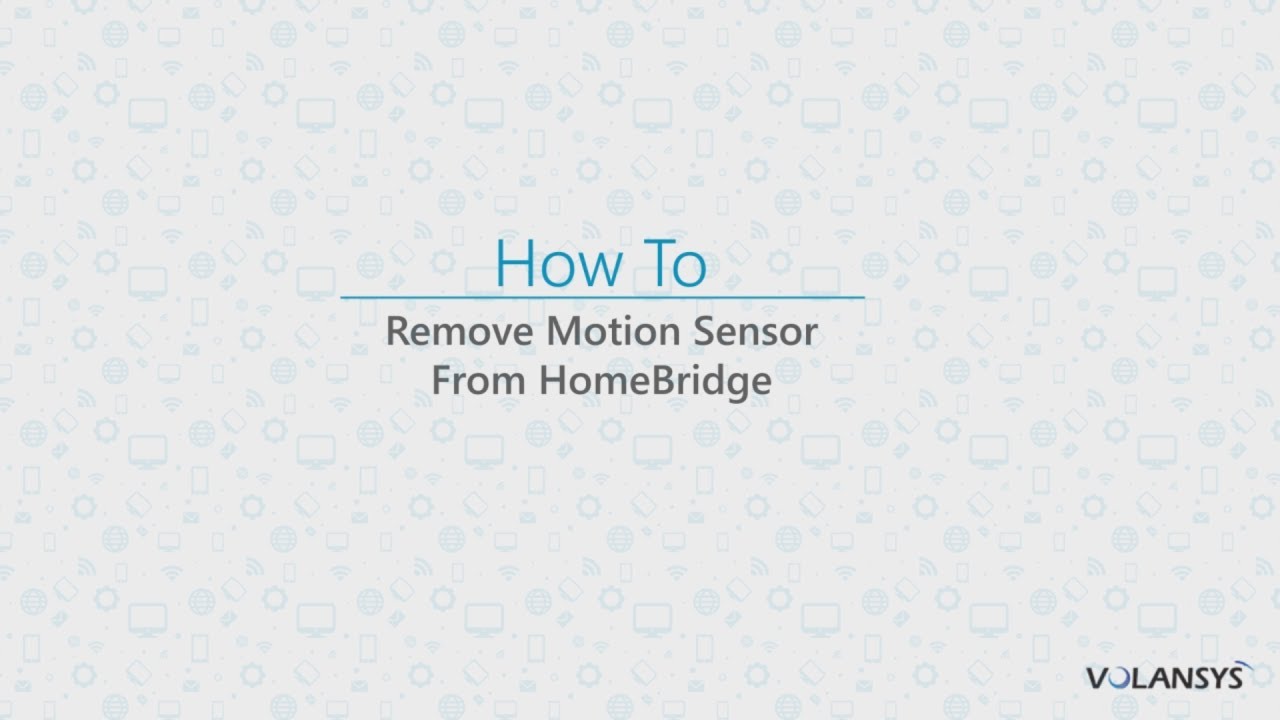 How To

Remove Motion Sensor From HomeBridge

VOLANSYS